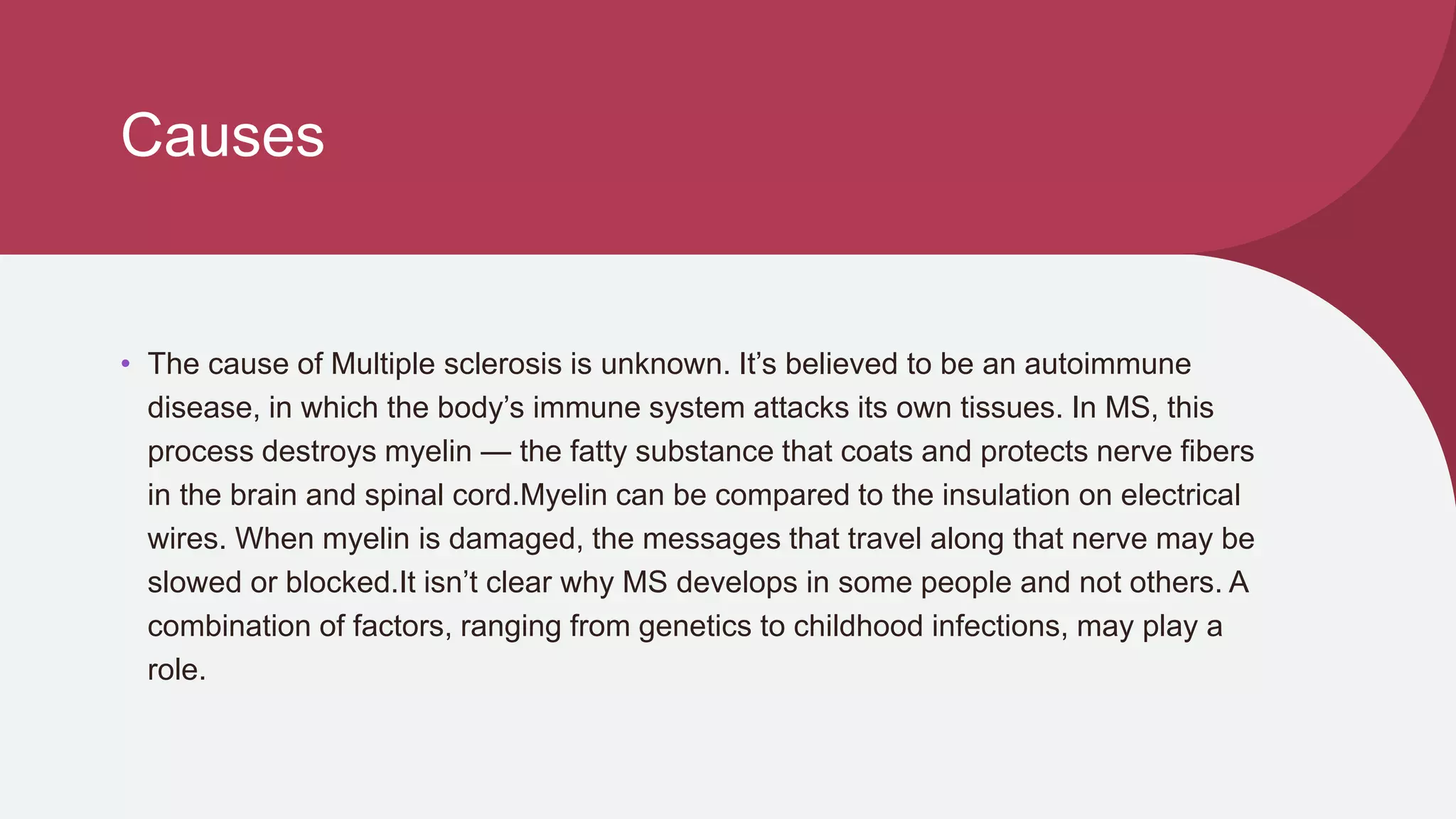 Causes

• The cause of Multiple sclerosis is unknown. It’s believed to be an autoimmune disease, in which the body’s immune system attacks its own tissues. In MS, this process destroys myelin — the fatty substance that coats and protects nerve fibers in the brain and spinal cord.Myelin can be compared to the insulation on electrical wires. When myelin is damaged, the messages that travel along that nerve may be slowed or blocked.It isn’t clear why MS develops in some people and not others. A combination of factors, ranging from genetics to childhood infections, may play a role.